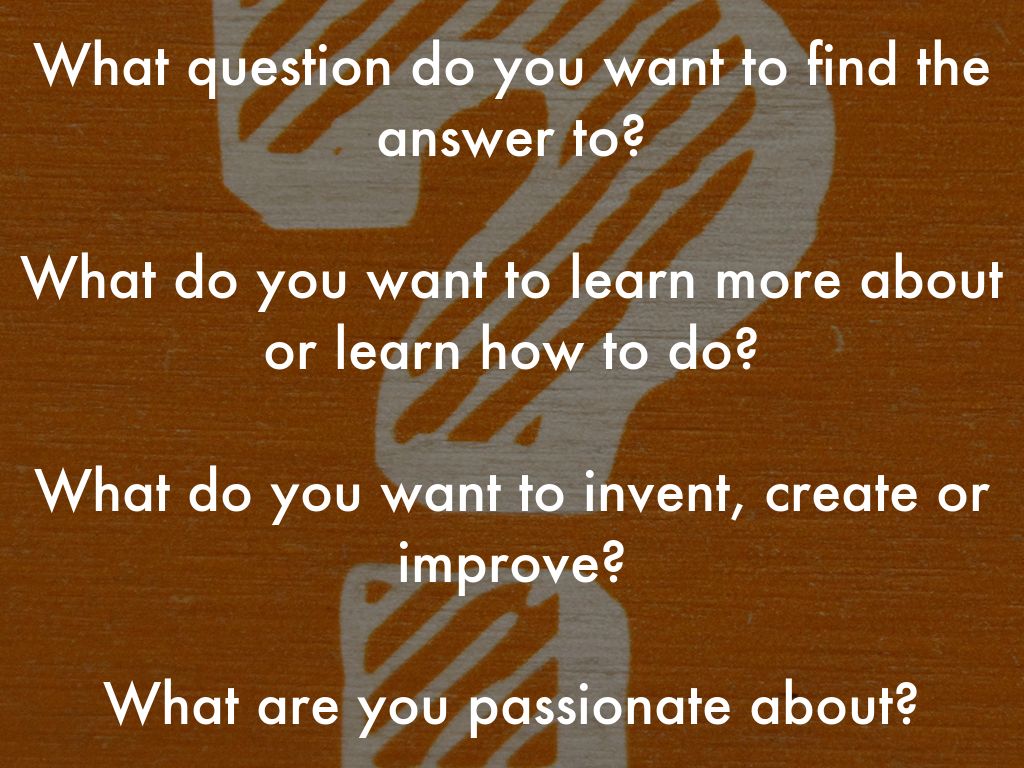 What question do you want to find the answer to?

What do you want to learn more about or learn how to do?

What do you want to invent, create or improve?

What are you passionate about?